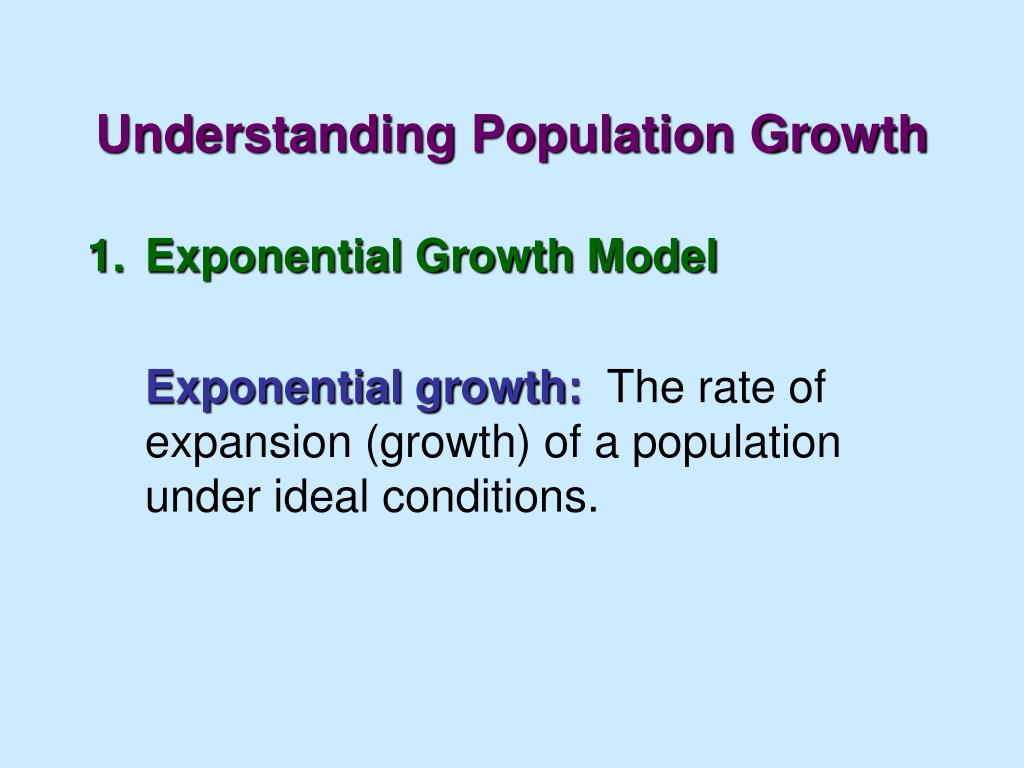 Understanding Population Growth

1. Exponential Growth Model

Exponential growth: The rate of expansion (growth) of a population under ideal conditions.